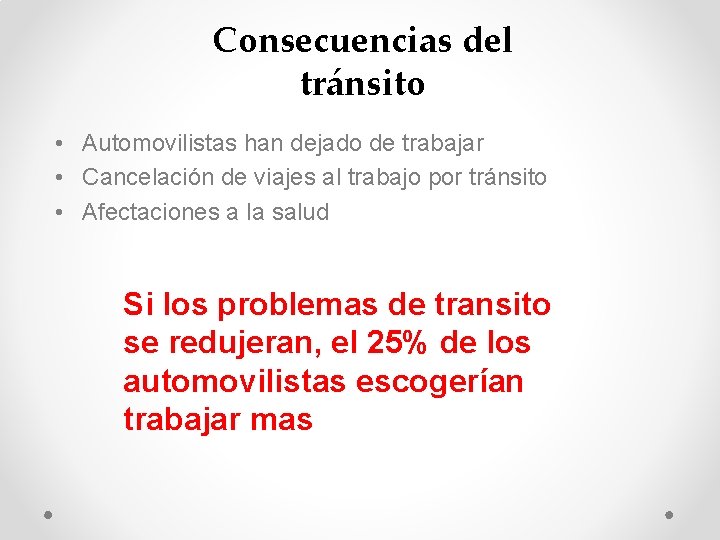 Consecuencias del tránsito

• Automovilistas han dejado de trabajar
• Cancelación de viajes al trabajo por tránsito
• Afectaciones a la salud

Si los problemas de transito se redujeran, el 25% de los automovilistas escogerían trabajar mas